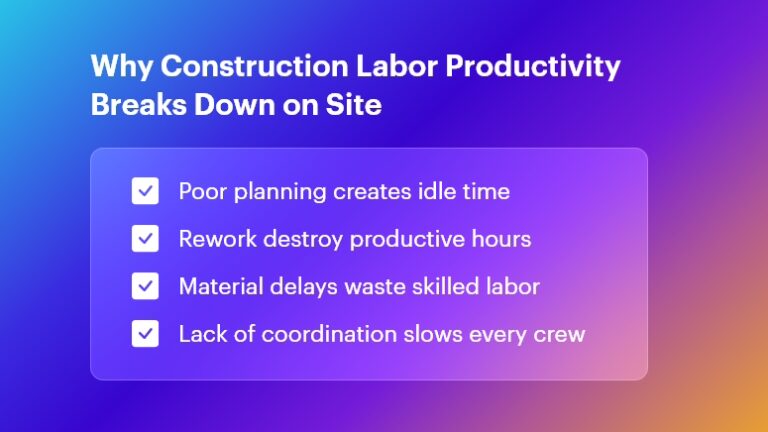 Why Construction Labor Productivity Breaks Down on Site

Poor planning creates idle time

Rework destroy productive hours

Material delays waste skilled labor

Lack of coordination slows every crew